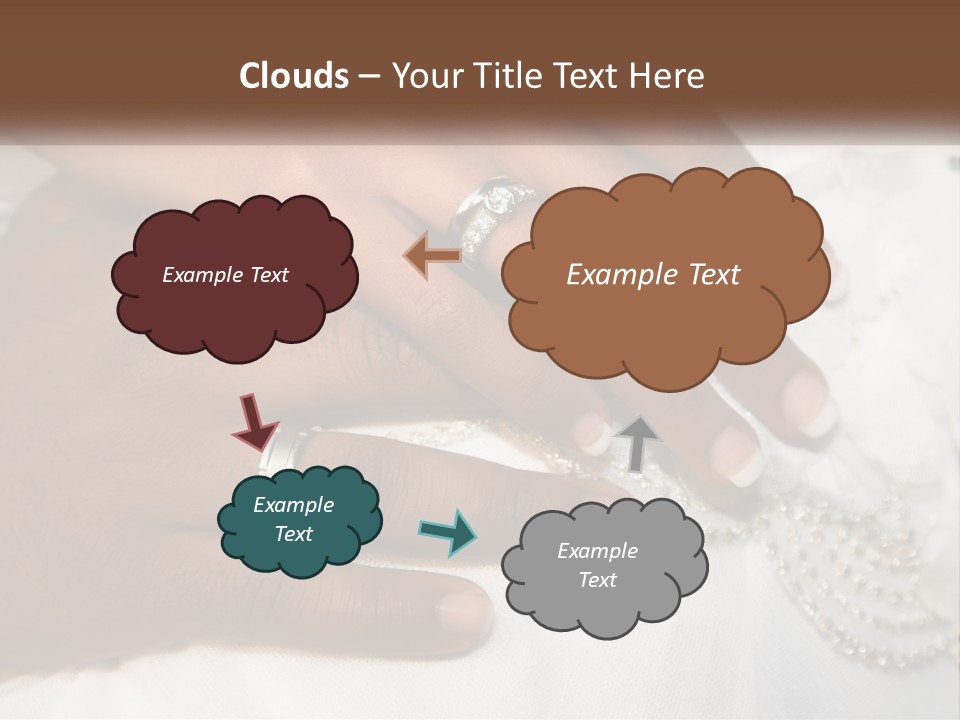 Clouds – Your Title Text Here

Example Text

Example Text

Example Text

Example Text